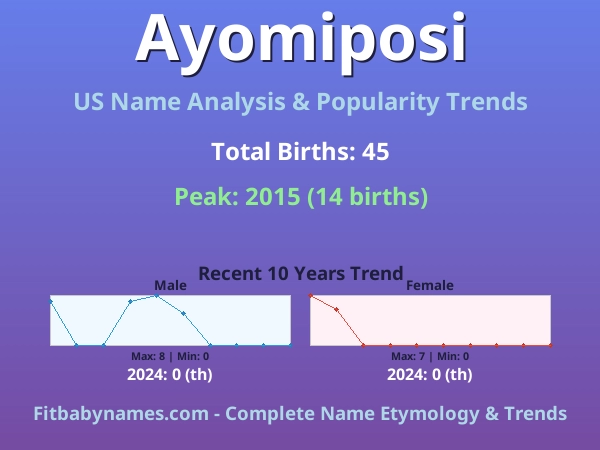 Ayomiposi

US Name Analysis & Popularity Trends

Total Births: 45

Peak: 2015 (14 births)

Recent 10 Years Trend

Male

Max: 8 | Min: 0

2024: 0 (th)

Female

Max: 7 | Min: 0

2024: 0 (th)

Fitbabynames.com - Complete Name Etymology & Trends